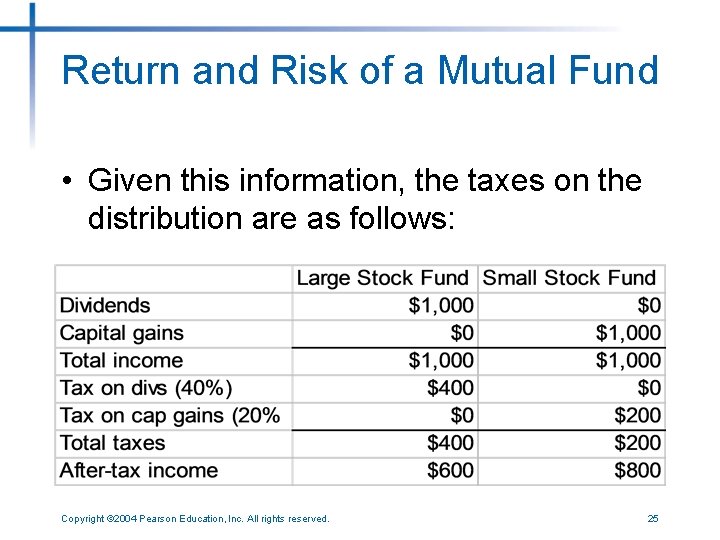 Return and Risk of a Mutual Fund

• Given this information, the taxes on the distribution are as follows:

| | Large Stock Fund | Small Stock Fund |
|---|---|---|
| Dividends | \$1,000 | \$0 |
| Capital gains | \$0 | \$1,000 |
| Total income | \$1,000 | \$1,000 |
| Tax on divs (40%) | \$400 | \$0 |
| Tax on cap gains (20% | \$0 | \$200 |
| Total taxes | \$400 | \$200 |
| After-tax income | \$600 | \$800 |

Copyright ©2004 Pearson Education, Inc. All rights reserved.

25